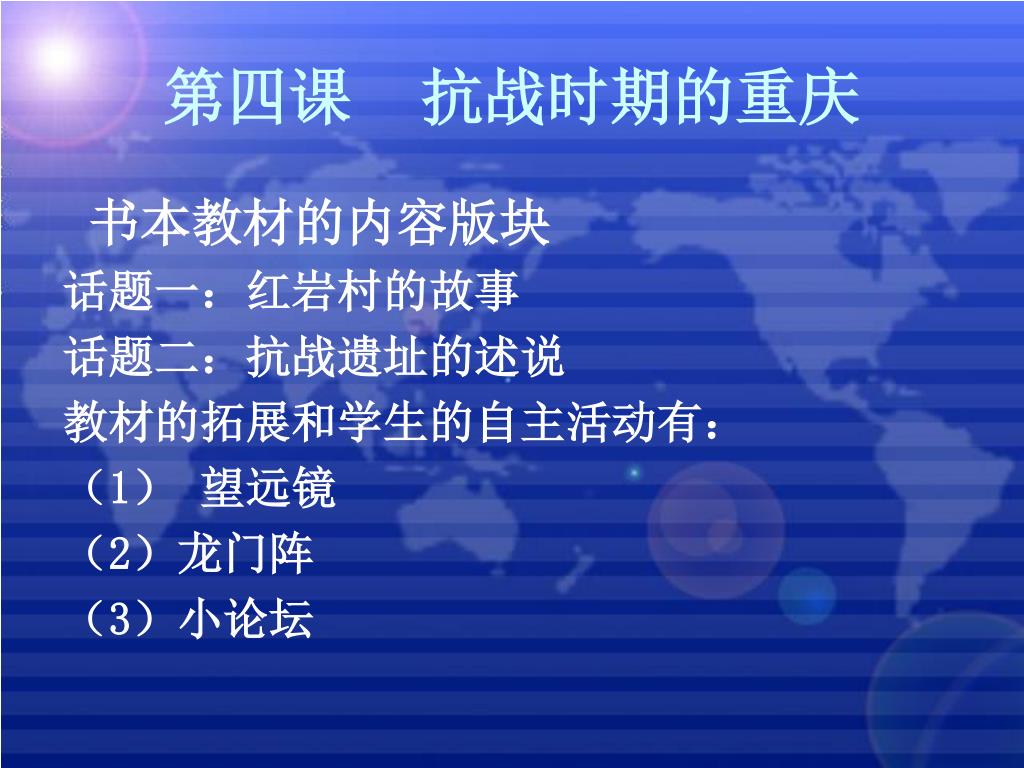 第四课　抗战时期的重庆

书本教材的内容版块
话题一：红岩村的故事
话题二：抗战遗址的述说
教材的拓展和学生的自主活动有：
（1）　望远镜
（2）龙门阵
（3）小论坛